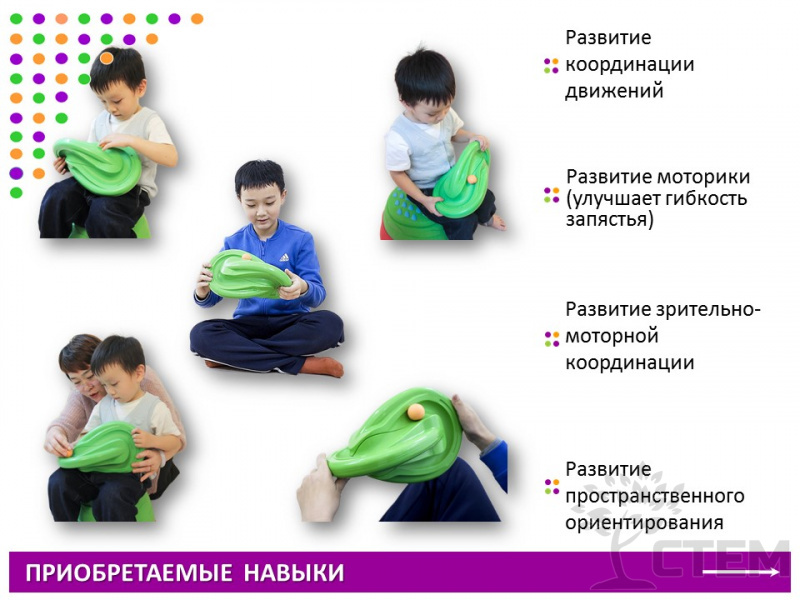 Развитие координации движений

Развитие моторики (улучшает гибкость запястья)

Развитие зрительно-моторной координации

Развитие пространственного ориентирования

ПРИОБРЕТАЕМЫЕ НАВЫКИ

СТЕМ